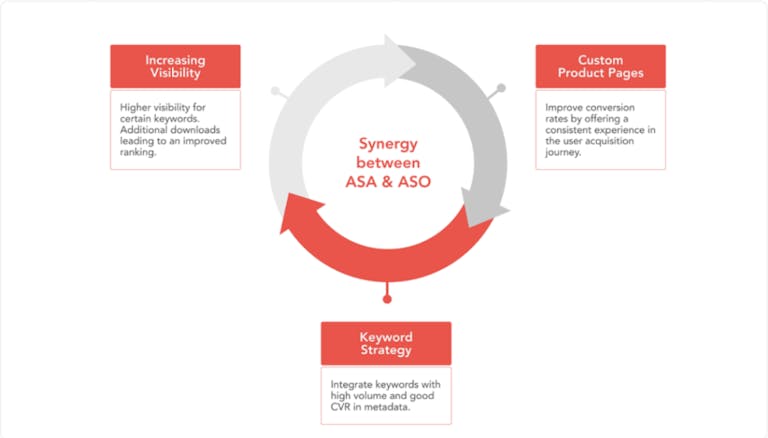 Increasing Visibility

Higher visibility for certain keywords. Additional downloads leading to an improved ranking.

Synergy between ASA & ASO

Custom Product Pages

Improve conversion rates by offering a consistent experience in the user acquisition journey.

Keyword Strategy

Integrate keywords with high volume and good CVR in metadata.